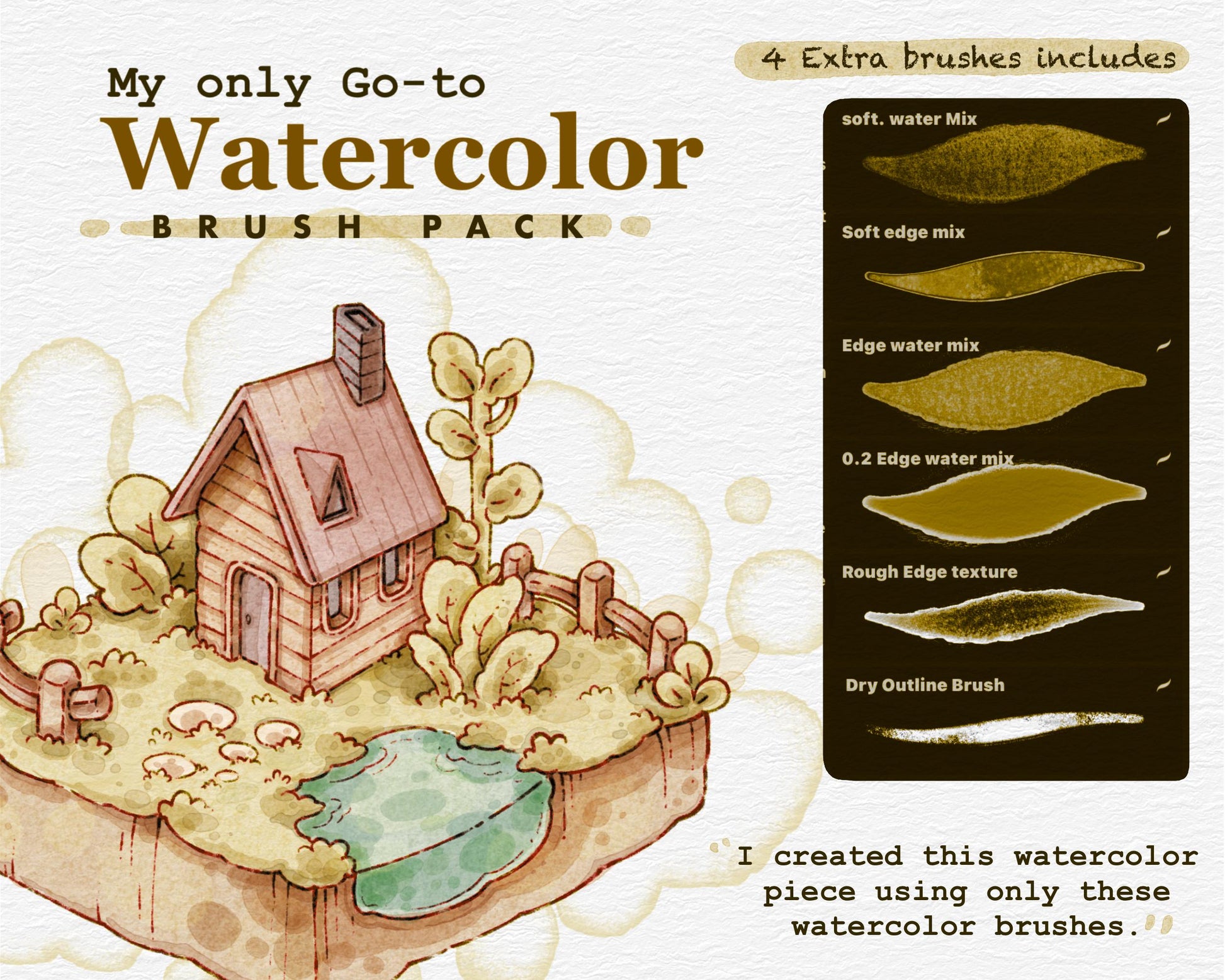 My only Go-to

Watercolor

BRUSH PACK

4 Extra brushes includes

soft. water Mix

Soft edge mix

Edge water mix

0.2 Edge water mix

Rough Edge texture

Dry Outline Brush

"I created this watercolor piece using only these watercolor brushes."